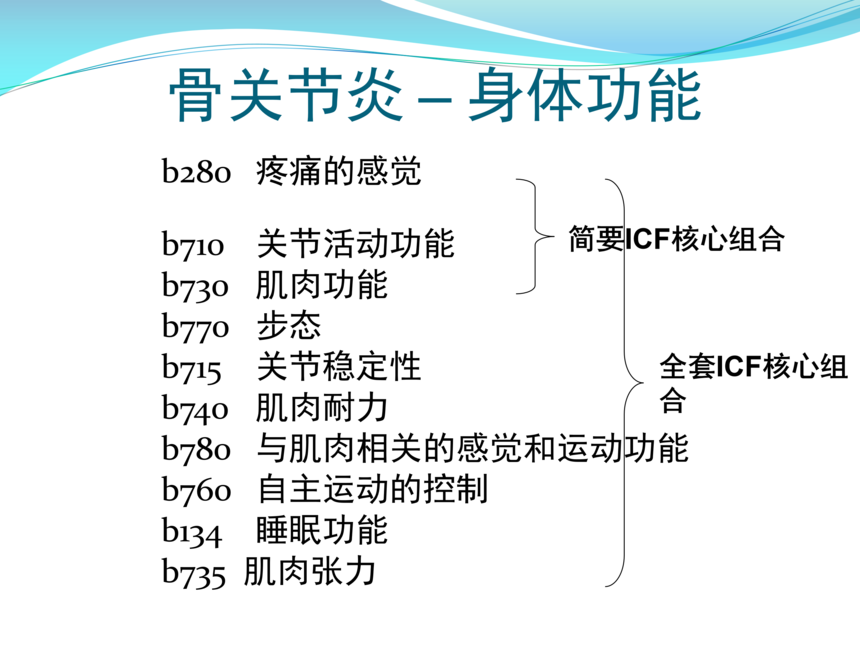 骨关节炎 – 身体功能

b280 疼痛的感觉

b710 关节活动功能
b730 肌肉功能
b770 步态
b715 关节稳定性
b740 肌肉耐力
b780 与肌肉相关的感觉和运动功能
b760 自主运动的控制
b134 睡眠功能
b735 肌肉张力

简要ICF核心组合

全套ICF核心组合